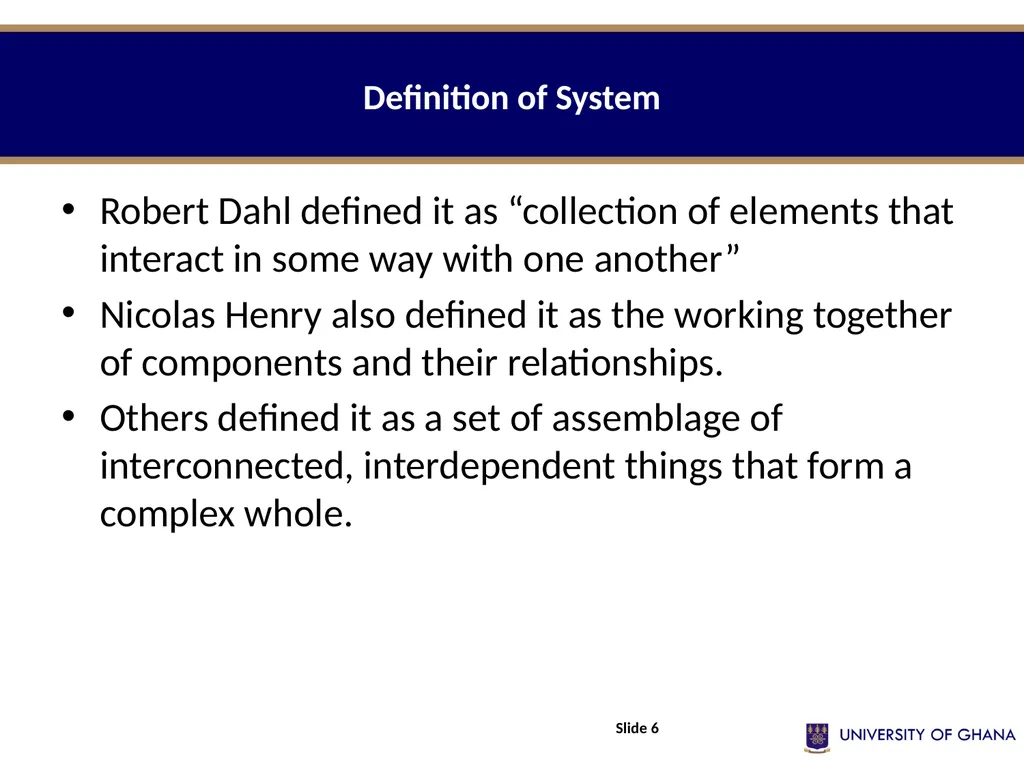 Definition of System

• Robert Dahl defined it as “collection of elements that interact in some way with one another”

• Nicolas Henry also defined it as the working together of components and their relationships.

• Others defined it as a set of assemblage of interconnected, interdependent things that form a complex whole.

Slide 6

UNIVERSITY OF GHANA